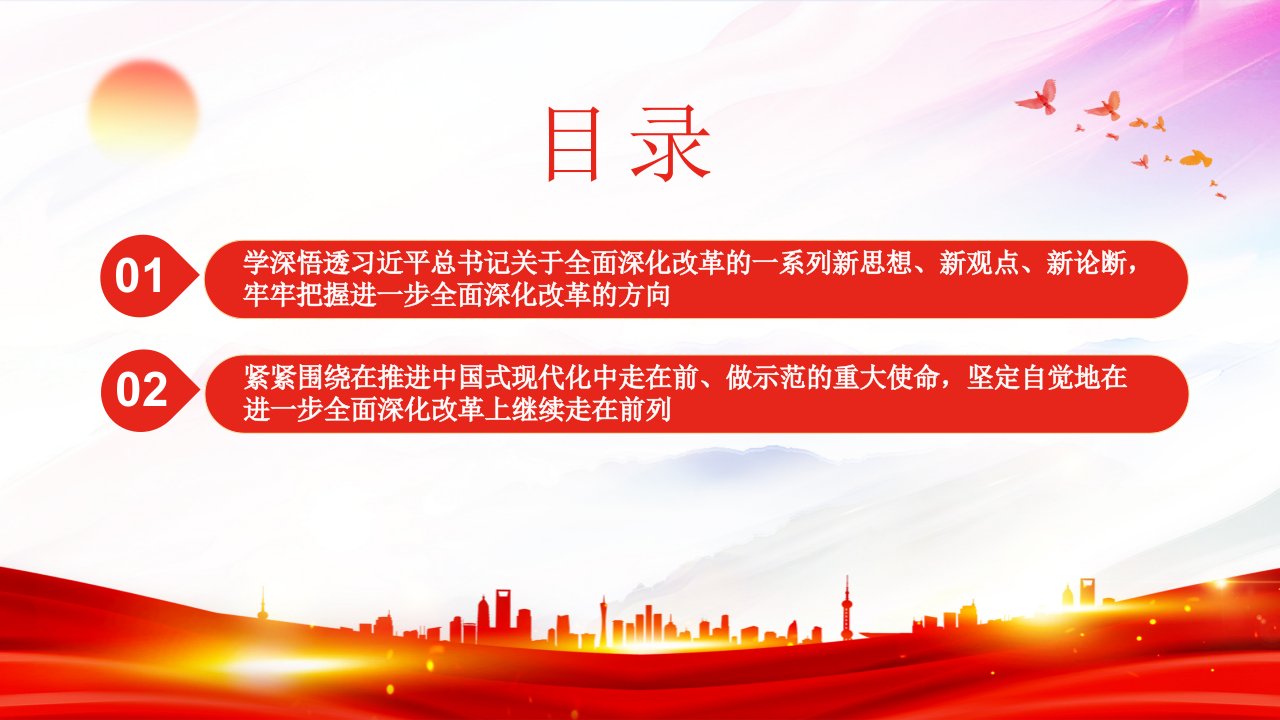 目录

01

学深悟透习近平总书记关于全面深化改革的一系列新思想、新观点、新论断，牢牢把握进一步全面深化改革的方向

02

紧紧围绕在推进中国式现代化中走在前、做示范的重大使命，坚定自觉地在进一步全面深化改革上继续走在前列